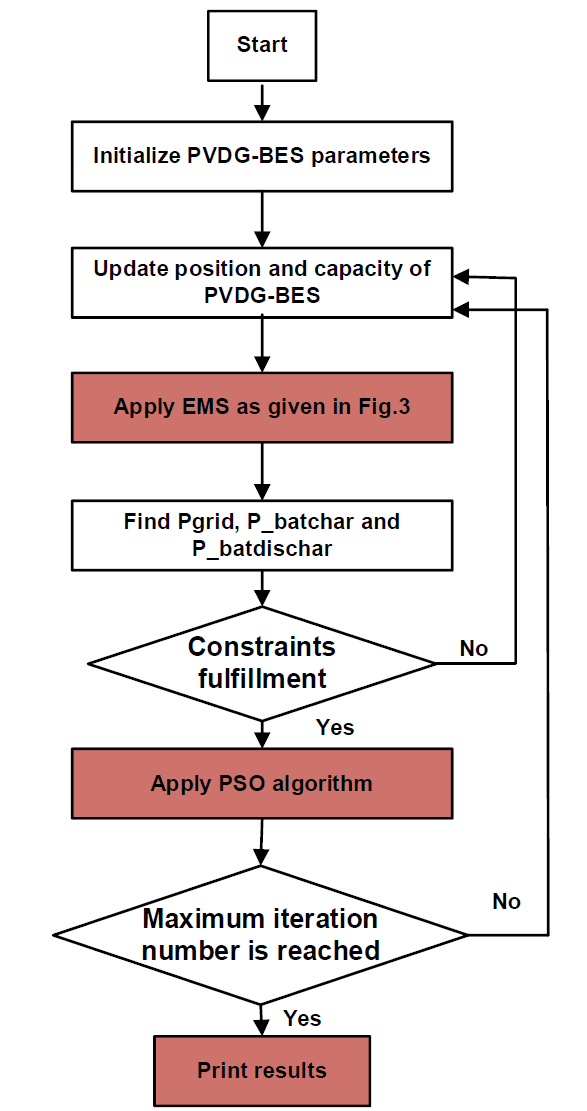 Start

Initialize PVDG-BES parameters

Update position and capacity of PVDG-BES

Apply EMS as given in Fig.3

Find Pgrid, P_batchar and P_batdischar

Constraints fulfillment

No

Yes

Apply PSO algorithm

Maximum iteration number is reached

No

Yes

Print results